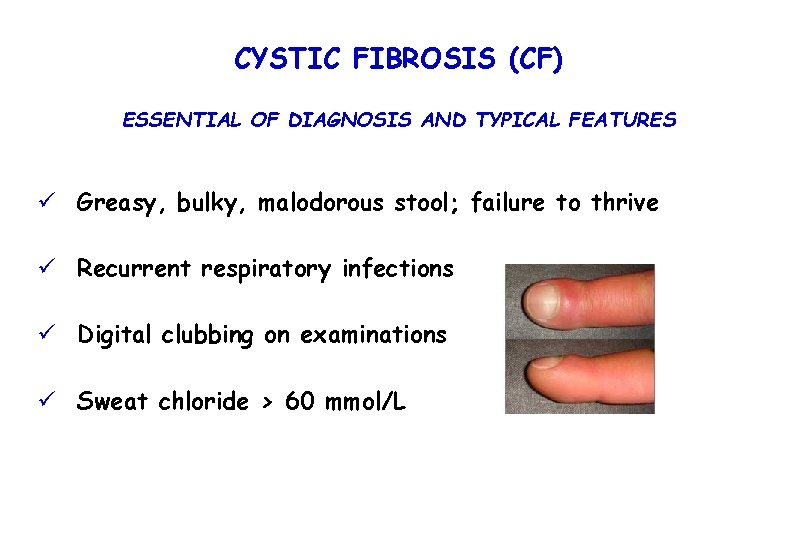 CYSTIC FIBROSIS (CF)

ESSENTIAL OF DIAGNOSIS AND TYPICAL FEATURES

✓ Greasy, bulky, malodorous stool; failure to thrive

✓ Recurrent respiratory infections

✓ Digital clubbing on examinations

✓ Sweat chloride > 60 mmol/L